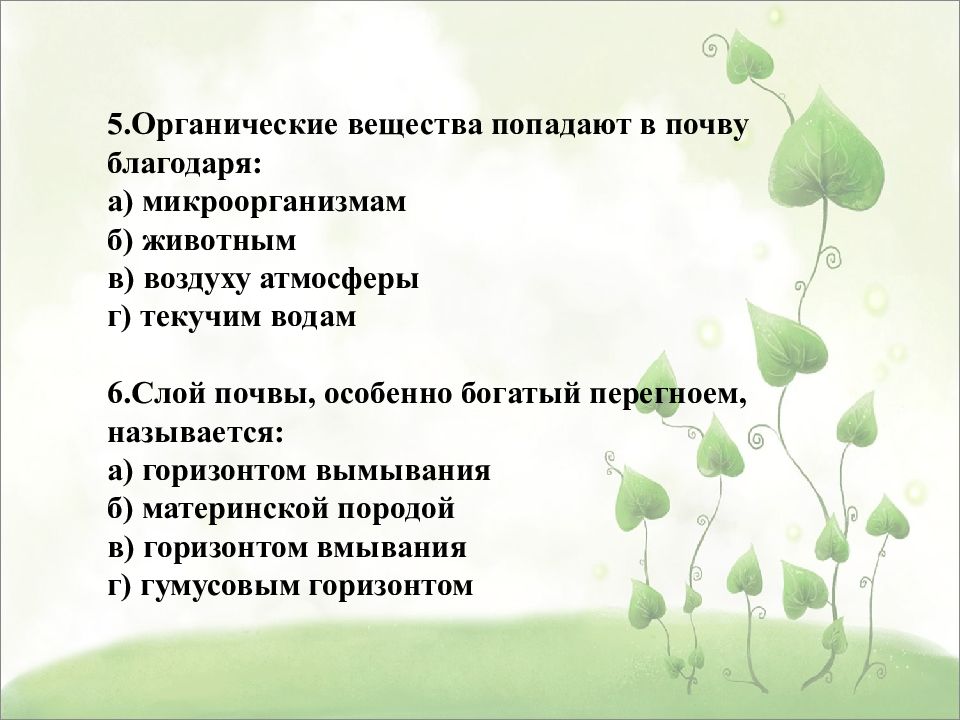 5.Органические вещества попадают в почву благодаря:
а) микроорганизмам
б) животным
в) воздуху атмосферы
г) текучим водам

6.Слой почвы, особенно богатый перегноем, называется:
а) горизонтом вымывания
б) материнской породой
в) горизонтом вмывания
г) гумусовым горизонтом